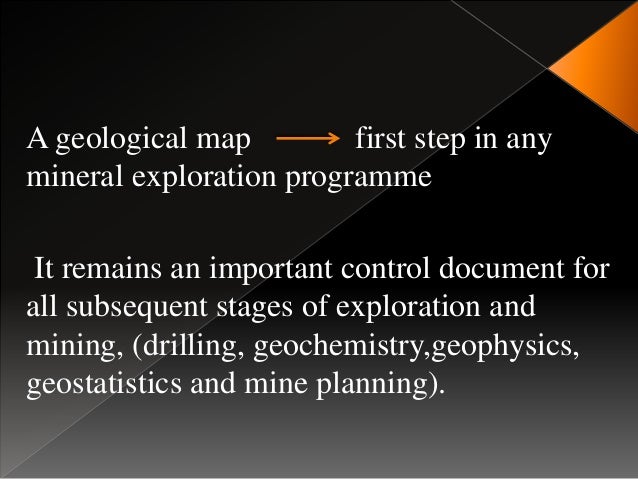 A geological map $\longrightarrow$ first step in any mineral exploration programme

It remains an important control document for all subsequent stages of exploration and mining, (drilling, geochemistry,geophysics, geostatistics and mine planning).